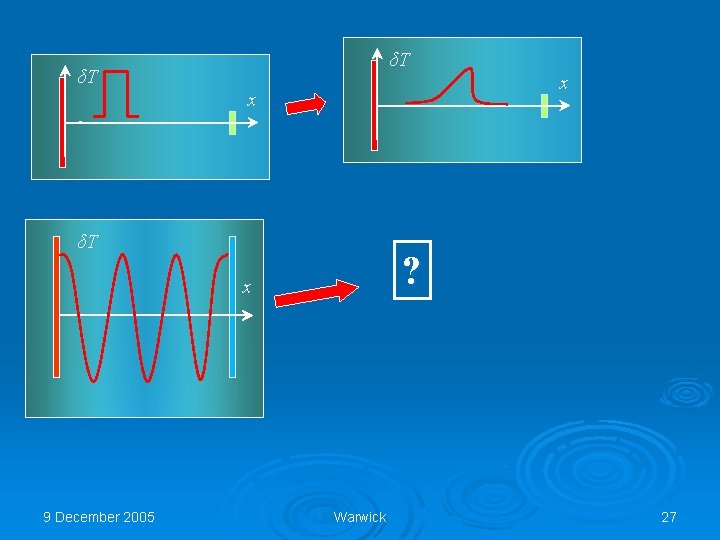 $\delta T$

$x$

$\delta T$

$x$

$\delta T$

$x$

?

9 December 2005

Warwick

27